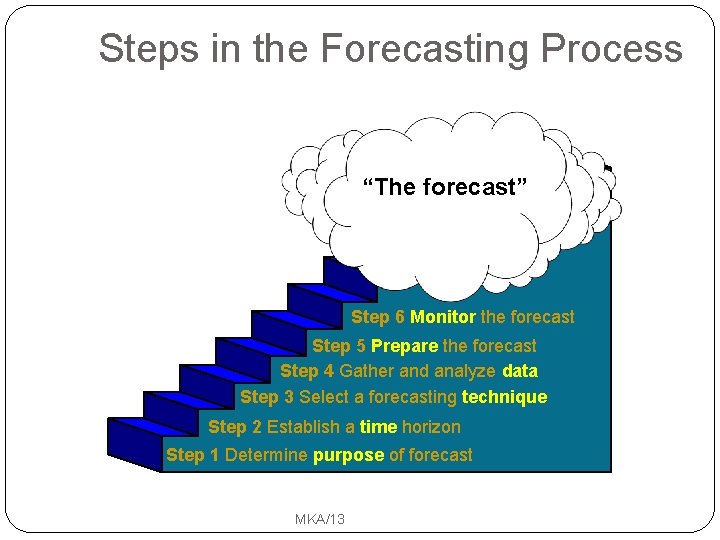 Steps in the Forecasting Process

"The forecast"

Step 6 Monitor the forecast

Step 5 Prepare the forecast

Step 4 Gather and analyze data

Step 3 Select a forecasting technique

Step 2 Establish a time horizon

Step 1 Determine purpose of forecast

MKA/13